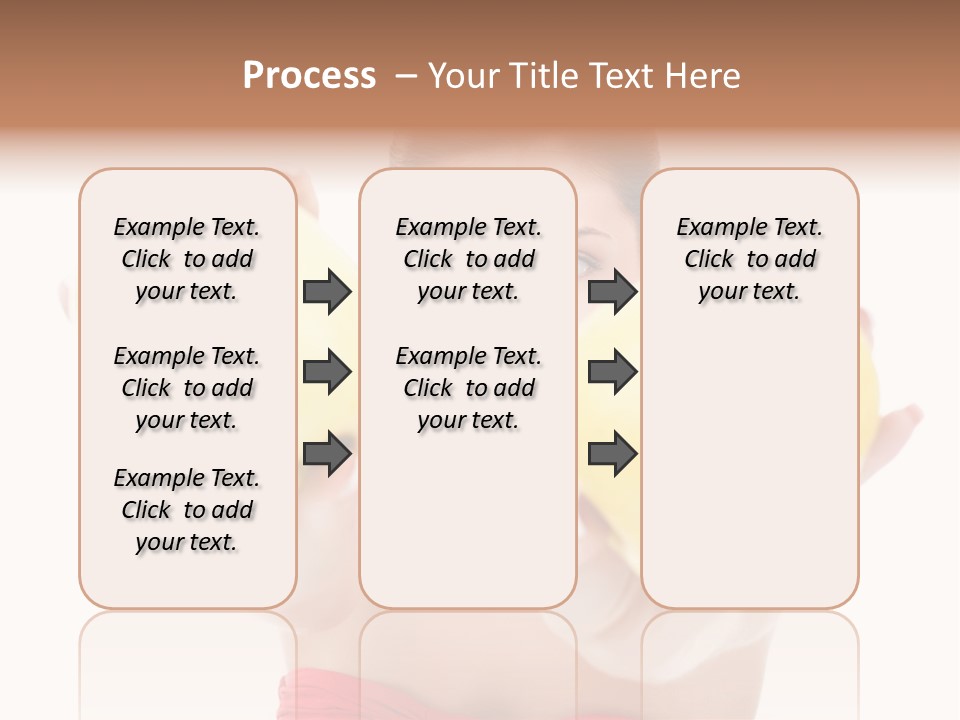 Process – Your Title Text Here

Example Text. Click to add your text.

Example Text. Click to add your text.

Example Text. Click to add your text.

Example Text. Click to add your text.

Example Text. Click to add your text.

Example Text. Click to add your text.